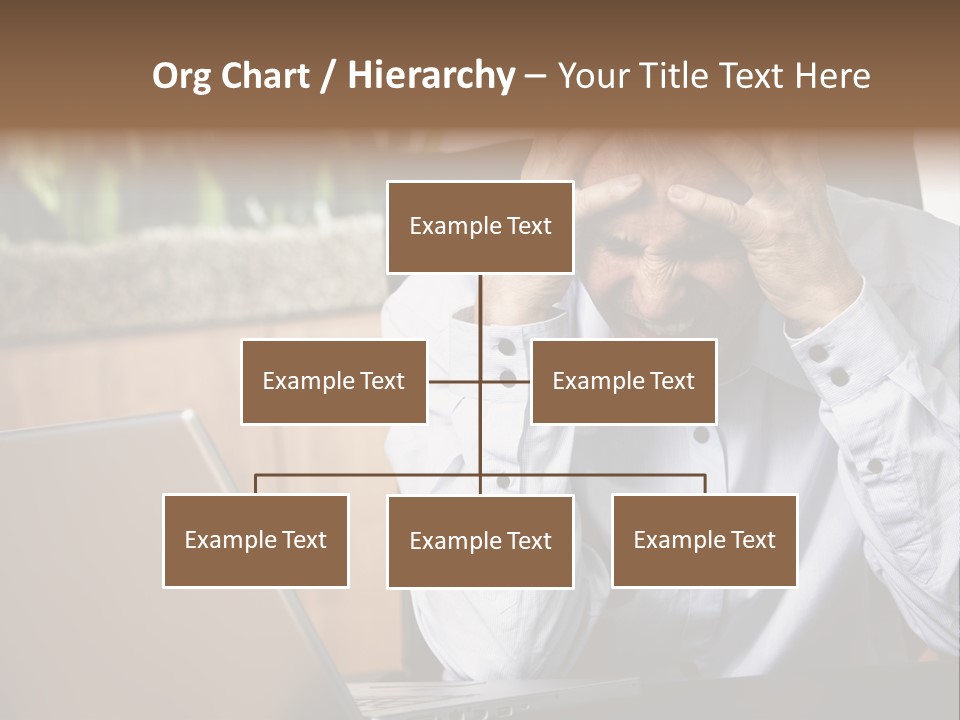 Org Chart / Hierarchy – Your Title Text Here

Example Text

Example Text

Example Text

Example Text

Example Text

Example Text